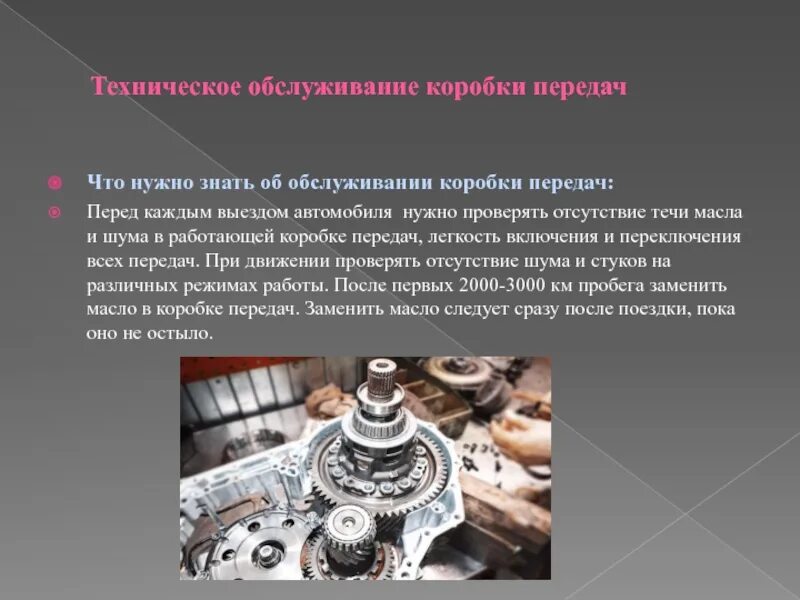 Техническое обслуживание коробки передач

Что нужно знать об обслуживании коробки передач:

Перед каждым выездом автомобиля нужно проверять отсутствие течи масла и шума в работающей коробке передач, легкость включения и переключения всех передач. При движении проверять отсутствие шума и стуков на различных режимах работы. После первых 2000-3000 км пробега заменить масло в коробке передач. Заменить масло следует сразу после поездки, пока оно не остыло.